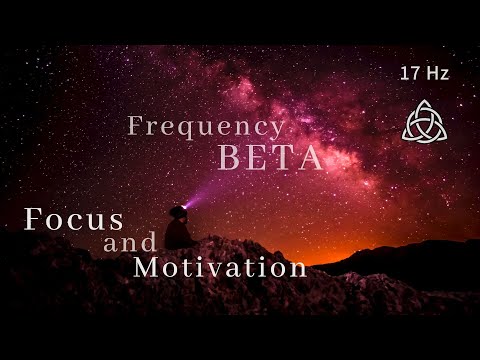 17 Hz

Frequency
BETA

Focus
and
Motivation